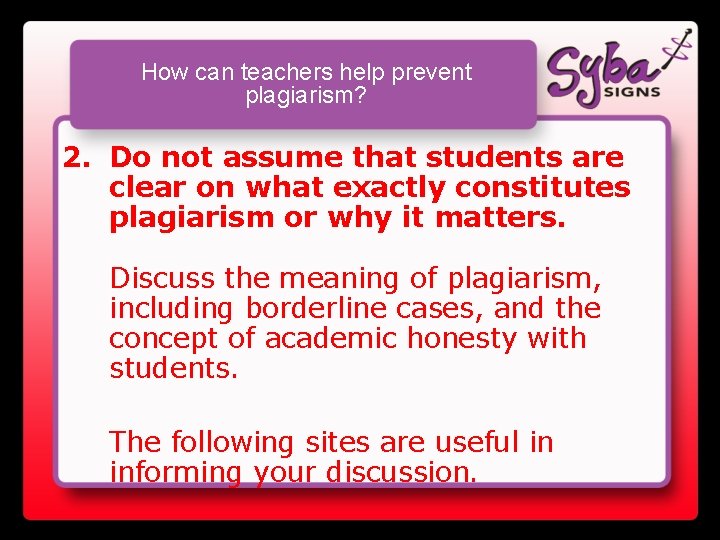 How can teachers help prevent plagiarism?

Syba SIGNS

2. Do not assume that students are clear on what exactly constitutes plagiarism or why it matters.

Discuss the meaning of plagiarism, including borderline cases, and the concept of academic honesty with students.

The following sites are useful in informing your discussion.